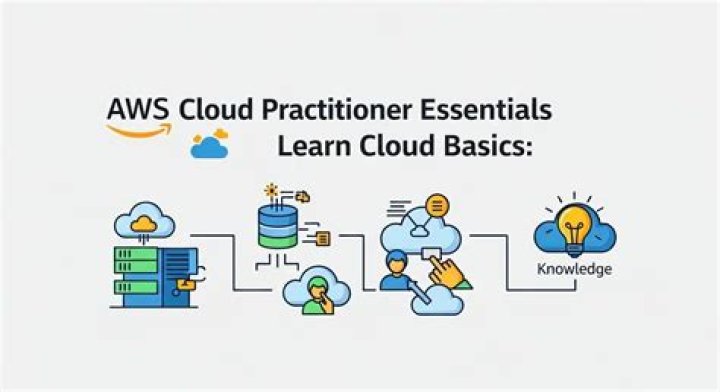 AWS Cloud Practitioner Essentials
Learn Cloud Basics:

Knowledge